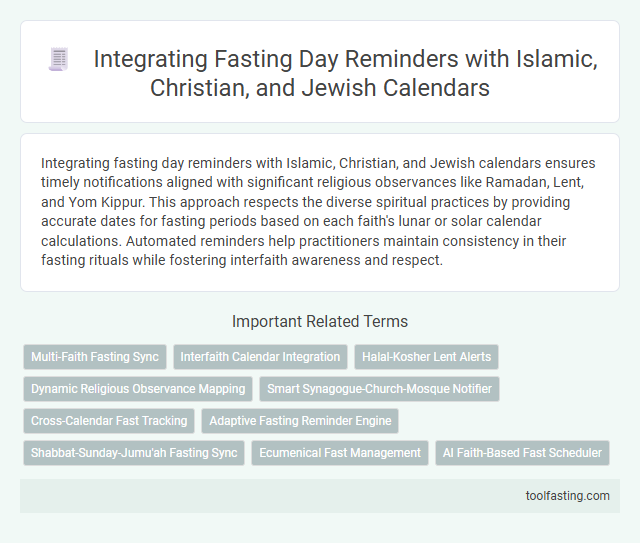 Integrating Fasting Day Reminders with Islamic, Christian, and Jewish Calendars

Integrating fasting day reminders with Islamic, Christian, and Jewish calendars ensures timely notifications aligned with significant religious observances like Ramadan, Lent, and Yom Kippur. This approach respects the diverse spiritual practices by providing accurate dates for fasting periods based on each faith's lunar or solar calendar calculations. Automated reminders help practitioners maintain consistency in their fasting rituals while fostering interfaith awareness and respect.

Important Related Terms

Multi-Faith Fasting Sync
Interfaith Calendar Integration
Halal-Kosher Lent Alerts
Dynamic Religious Observance Mapping
Smart Synagogue-Church-Mosque Notifier
Cross-Calendar Fast Tracking
Adaptive Fasting Reminder Engine
Shabbat-Sunday-Jumu'ah Fasting Sync
Ecumenical Fast Management
AI Faith-Based Fast Scheduler

toolfasting.com